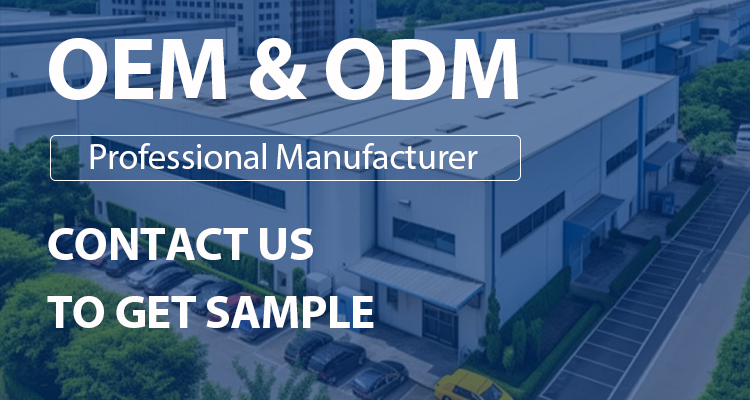 OEM & ODM

Professional Manufacturer

CONTACT US
TO GET SAMPLE